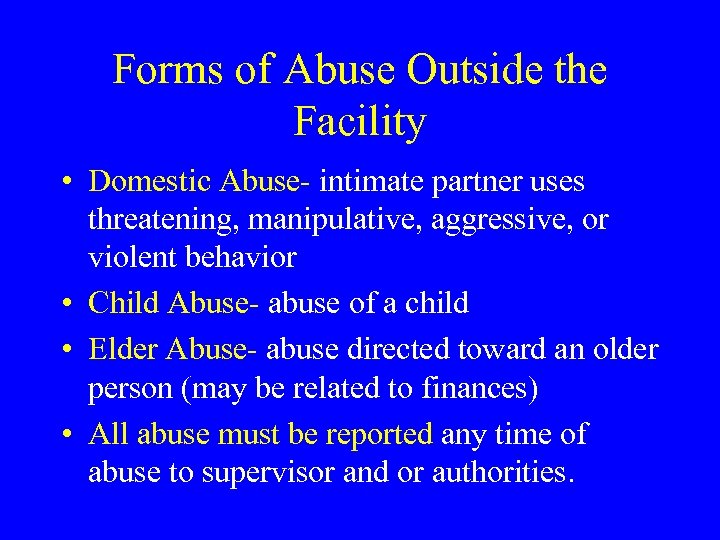 Forms of Abuse Outside the Facility

• Domestic Abuse- intimate partner uses threatening, manipulative, aggressive, or violent behavior
• Child Abuse- abuse of a child
• Elder Abuse- abuse directed toward an older person (may be related to finances)
• All abuse must be reported any time of abuse to supervisor and or authorities.